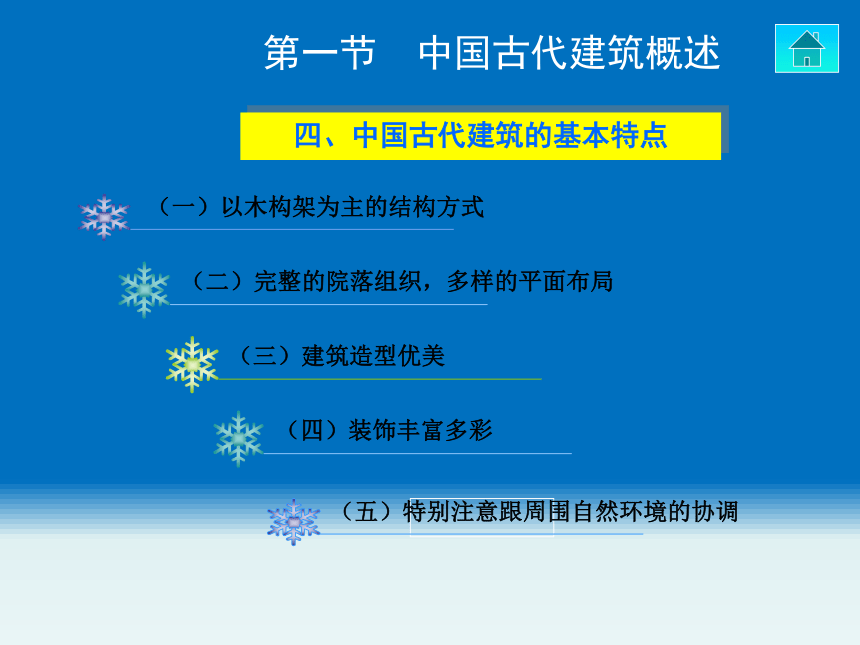 第一节　中国古代建筑概述

四、中国古代建筑的基本特点

（一）以木构架为主的结构方式

（二）完整的院落组织，多样的平面布局

（三）建筑造型优美

（四）装饰丰富多彩

（五）特别注意跟周围自然环境的协调